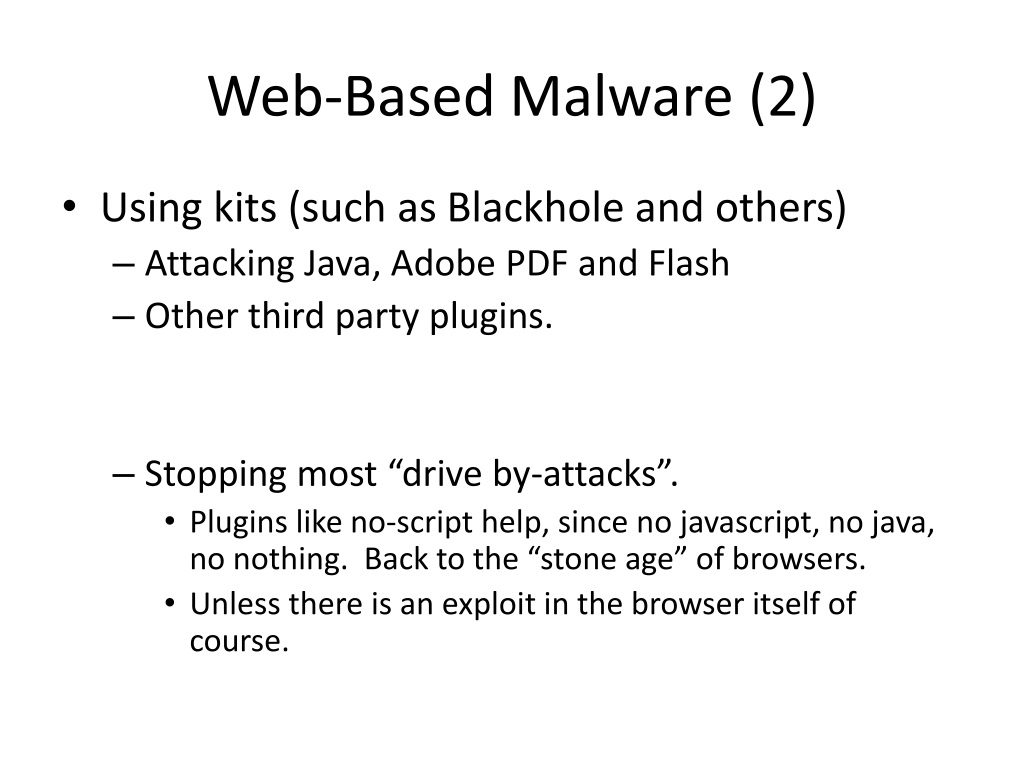 Web-Based Malware (2)

• Using kits (such as Blackhole and others)
– Attacking Java, Adobe PDF and Flash
– Other third party plugins.

– Stopping most “drive by-attacks”.
• Plugins like no-script help, since no javascript, no java, no nothing. Back to the “stone age” of browsers.
• Unless there is an exploit in the browser itself of course.